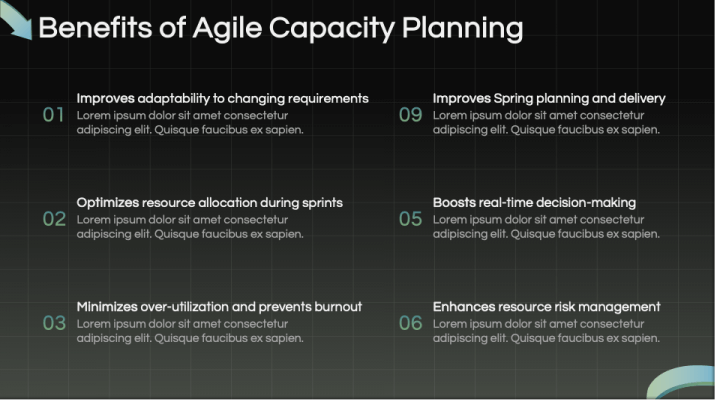 Benefits of Agile Capacity Planning

01 Improves adaptability to changing requirements
Lorem ipsum dolor sit amet consectetur adipiscing elit. Quisque faucibus ex sapien.

02 Optimizes resource allocation during sprints
Lorem ipsum dolor sit amet consectetur adipiscing elit. Quisque faucibus ex sapien.

03 Minimizes over-utilization and prevents burnout
Lorem ipsum dolor sit amet consectetur adipiscing elit. Quisque faucibus ex sapien.

09 Improves Spring planning and delivery
Lorem ipsum dolor sit amet consectetur adipiscing elit. Quisque faucibus ex sapien.

05 Boosts real-time decision-making
Lorem ipsum dolor sit amet consectetur adipiscing elit. Quisque faucibus ex sapien.

06 Enhances resource risk management
Lorem ipsum dolor sit amet consectetur adipiscing elit. Quisque faucibus ex sapien.